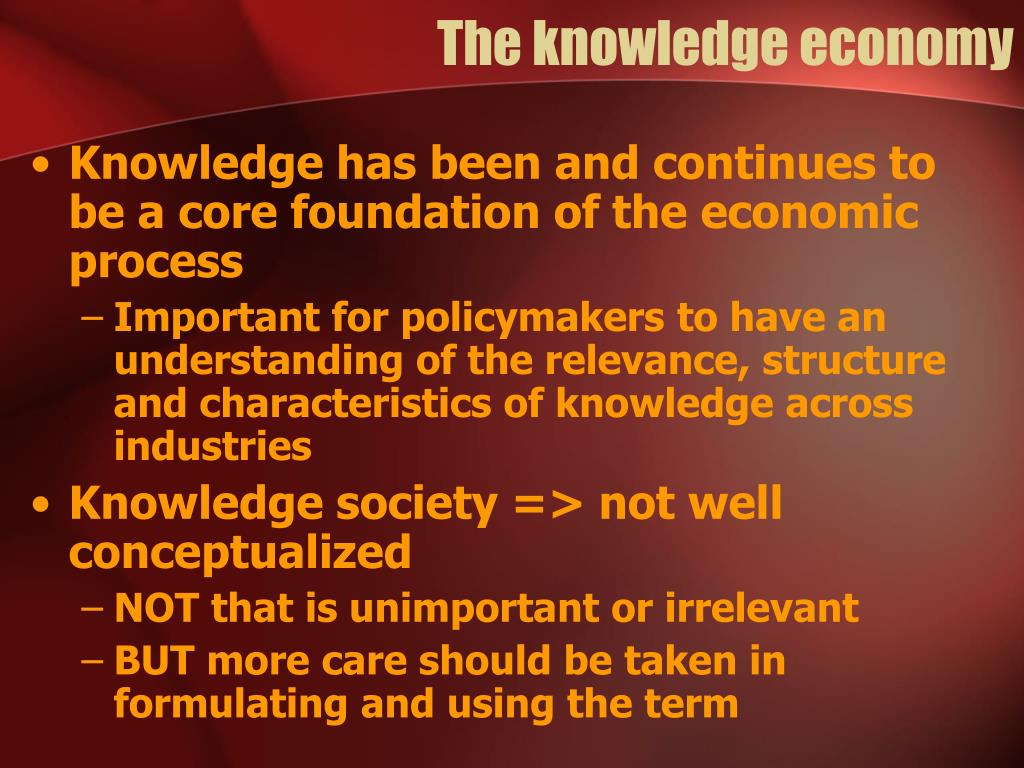 The knowledge economy

• Knowledge has been and continues to be a core foundation of the economic process
– Important for policymakers to have an understanding of the relevance, structure and characteristics of knowledge across industries
• Knowledge society => not well conceptualized
– NOT that is unimportant or irrelevant
– BUT more care should be taken in formulating and using the term